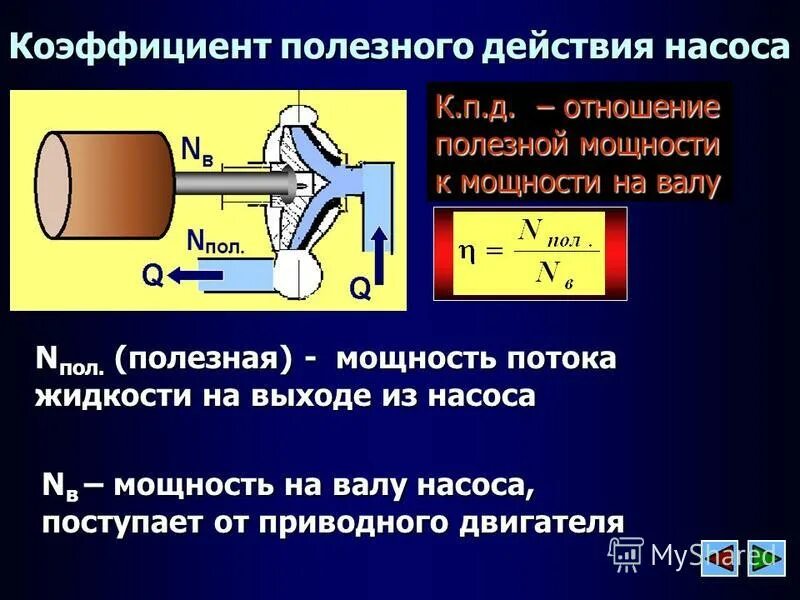 Коэффициент полезного действия насоса

$N_в$

$N_{пол.}$

Q

Q

К.п.д. – отношение полезной мощности к мощности на валу

$\eta = \frac{N_{пол.}}{N_в}$

$N_{пол.}$ (полезная) - мощность потока жидкости на выходе из насоса

$N_в$ – мощность на валу насоса, поступает от приводного двигателя

MyShared